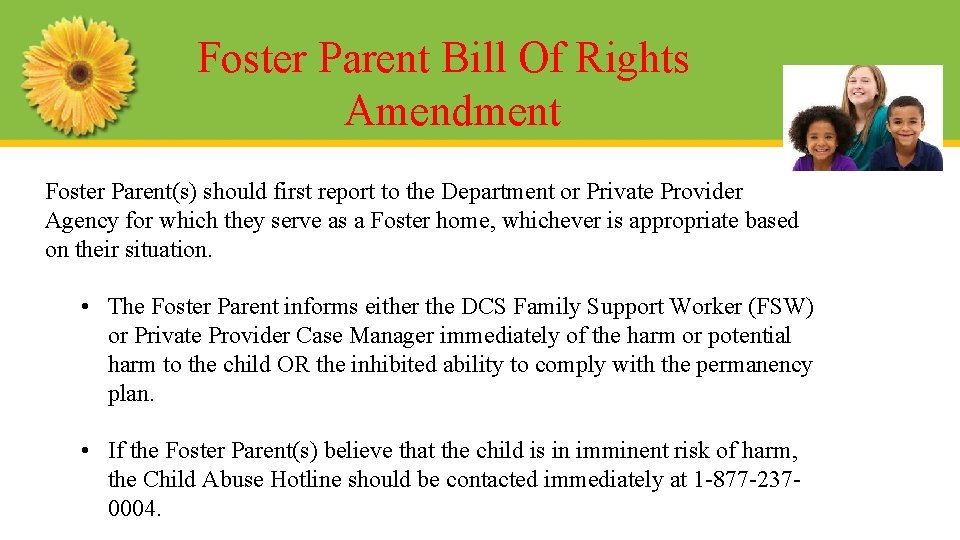 Foster Parent Bill Of Rights Amendment

Foster Parent(s) should first report to the Department or Private Provider Agency for which they serve as a Foster home, whichever is appropriate based on their situation.

• The Foster Parent informs either the DCS Family Support Worker (FSW) or Private Provider Case Manager immediately of the harm or potential harm to the child OR the inhibited ability to comply with the permanency plan.

• If the Foster Parent(s) believe that the child is in imminent risk of harm, the Child Abuse Hotline should be contacted immediately at 1-877-237-0004.